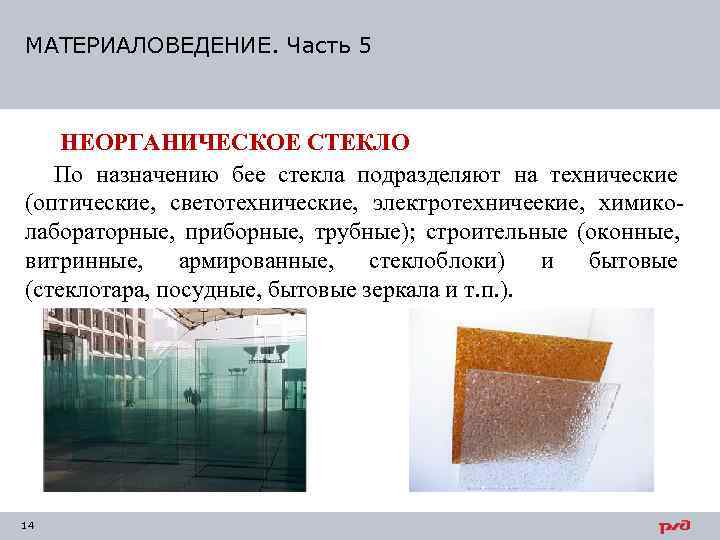 МАТЕРИАЛОВЕДЕНИЕ. Часть 5

НЕОРГАНИЧЕСКОЕ СТЕКЛО

По назначению бее стекла подразделяют на технические (оптические, светотехнические, электротехничеекие, химико-лабораторные, приборные, трубные); строительные (оконные, витринные, армированные, стеклоблоки) и бытовые (стеклотара, посудные, бытовые зеркала и т.п.).

14

РЖД